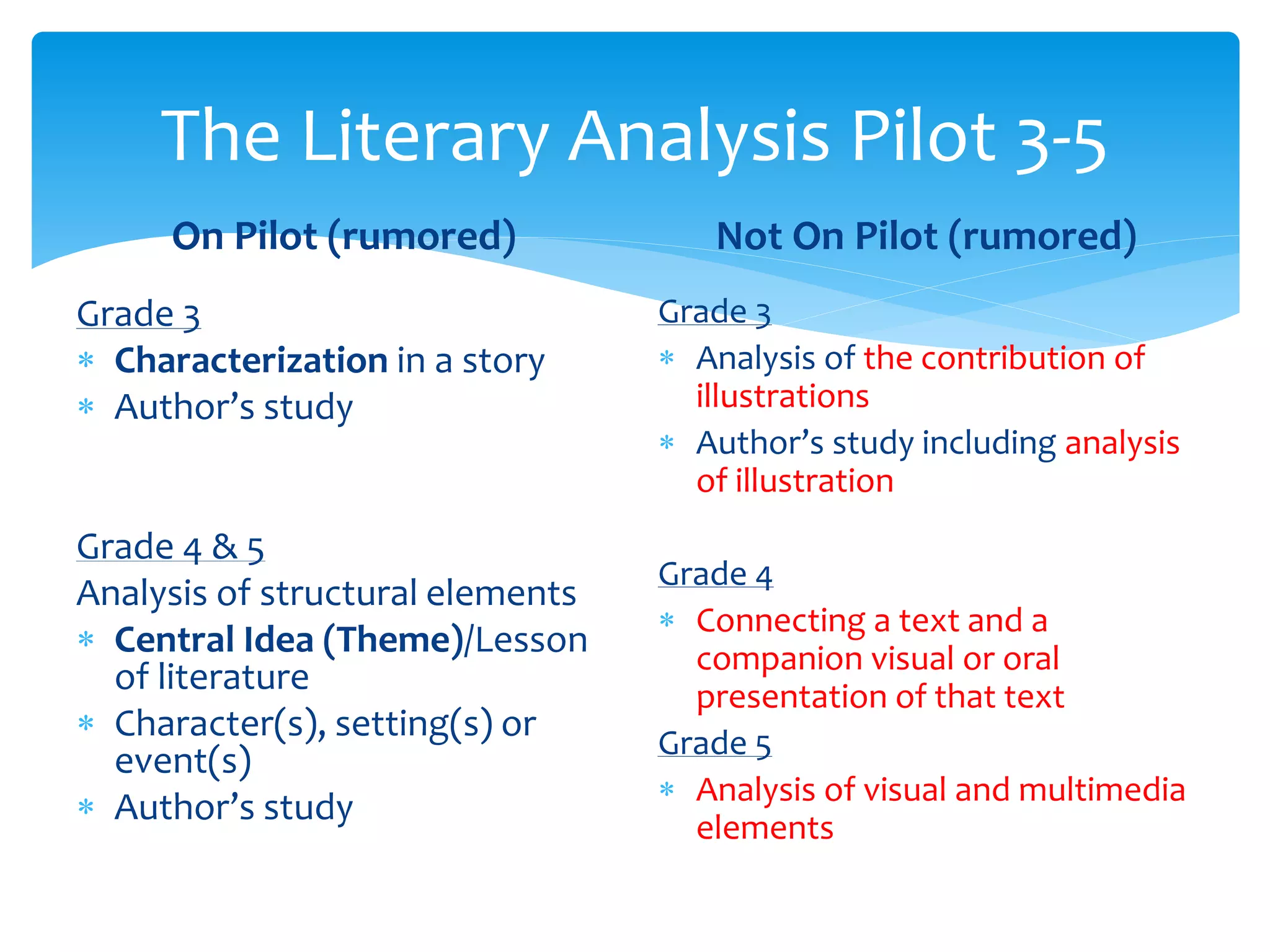 The Literary Analysis Pilot 3-5

On Pilot (rumored)

Grade 3
* Characterization in a story
* Author's study

Grade 4 & 5
Analysis of structural elements
* Central Idea (Theme)/Lesson of literature
* Character(s), setting(s) or event(s)
* Author's study

Not On Pilot (rumored)

Grade 3
* Analysis of the contribution of illustrations
* Author's study including analysis of illustration

Grade 4
* Connecting a text and a companion visual or oral presentation of that text

Grade 5
* Analysis of visual and multimedia elements